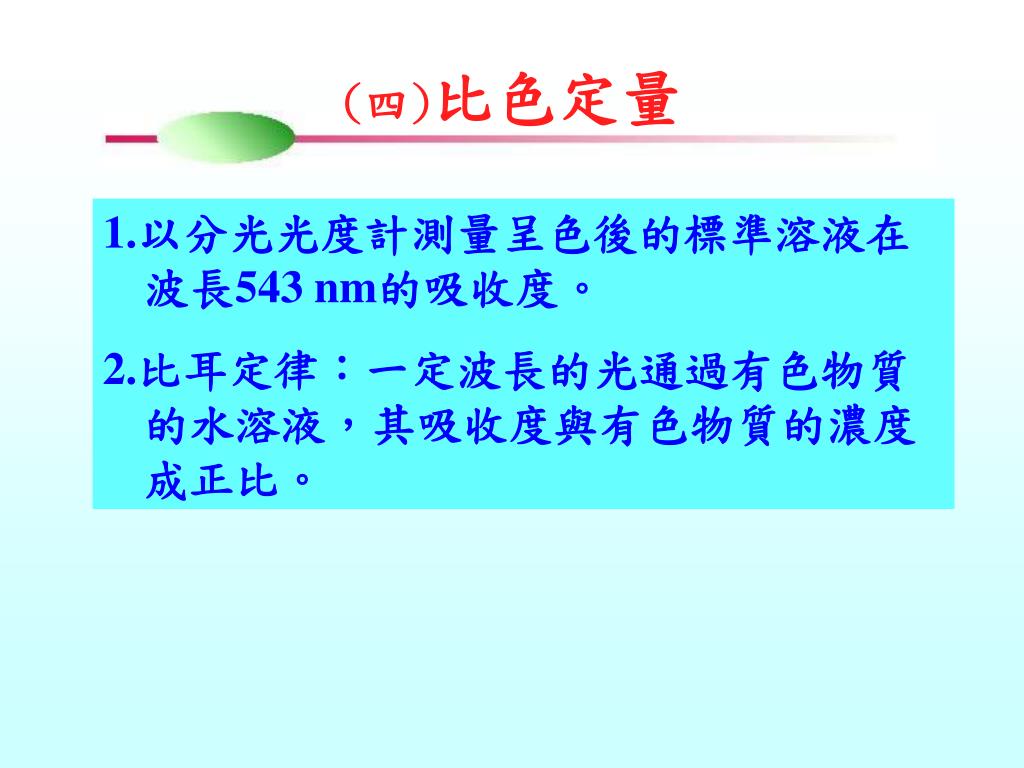 (四)比色定量

1.以分光光度計測量呈色後的標準溶液在波長543 nm的吸收度。

2.比耳定律：一定波長的光通過有色物質的水溶液，其吸收度與有色物質的濃度成正比。